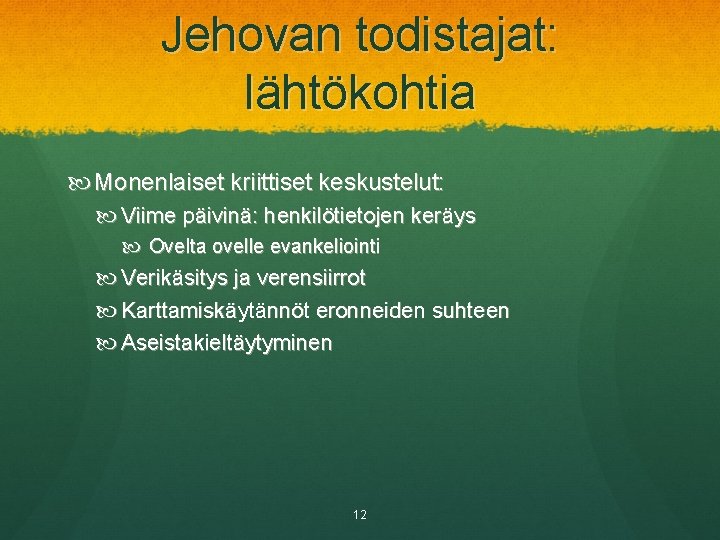 Jehovan todistajat: lähtökohtia

Monenlaiset kriittiset keskustelut:

Viime päivinä: henkilötietojen keräys

Ovelta ovelle evankeliointi

Verikäsitys ja verensiirrot

Karttamiskäytännöt eronneiden suhteen

Aseistakieltäytyminen

12